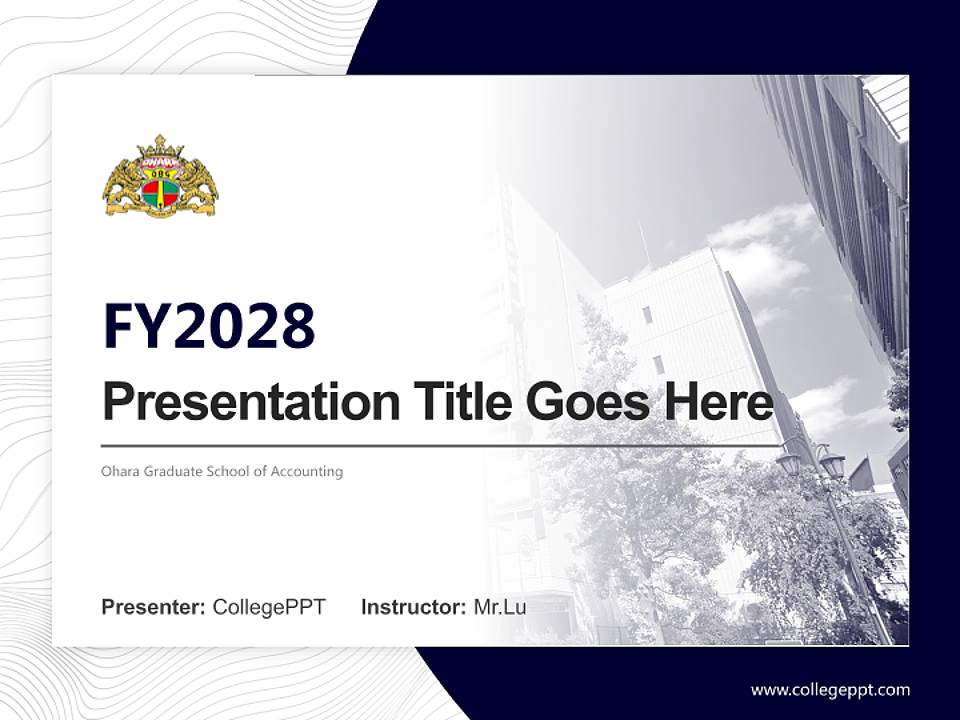 FY2028

Presentation Title Goes Here

Ohara Graduate School of Accounting

Presenter: CollegePPT Instructor: Mr.Lu

www.collegeppt.com